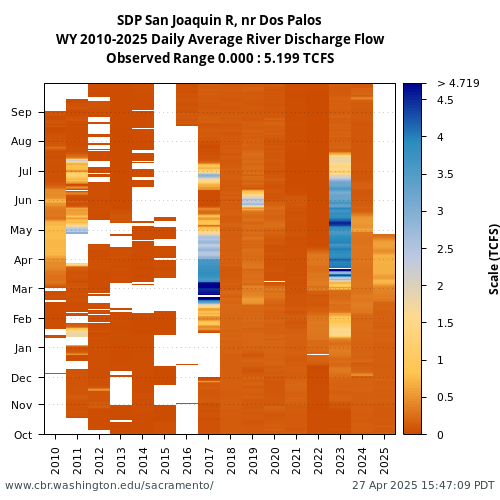 SDP San Joaquin R, nr Dos Palos
WY 2010-2025 Daily Average River Discharge Flow
Observed Range 0.000 : 5.199 TCFS

Sep
Aug
Jul
Jun
May
Apr
Mar
Feb
Jan
Dec
Nov
Oct

2010 2011 2012 2013 2014 2015 2016 2017 2018 2019 2020 2021 2022 2023 2024 2025

> 4.719
4.5
4
3.5
3
2.5
2
1.5
1
0.5
0

Scale (TCFS)

www.cbr.washington.edu/sacramento/
27 Apr 2025 15:47:09 PDT